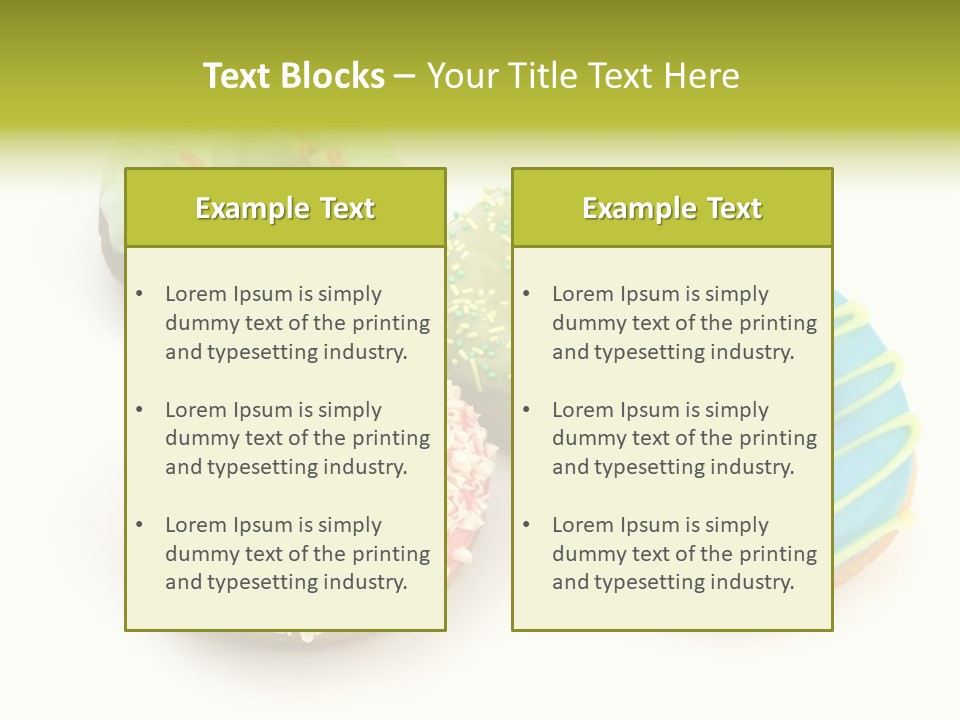 Text Blocks – Your Title Text Here

Example Text

• Lorem Ipsum is simply dummy text of the printing and typesetting industry.

• Lorem Ipsum is simply dummy text of the printing and typesetting industry.

• Lorem Ipsum is simply dummy text of the printing and typesetting industry.

Example Text

• Lorem Ipsum is simply dummy text of the printing and typesetting industry.

• Lorem Ipsum is simply dummy text of the printing and typesetting industry.

• Lorem Ipsum is simply dummy text of the printing and typesetting industry.